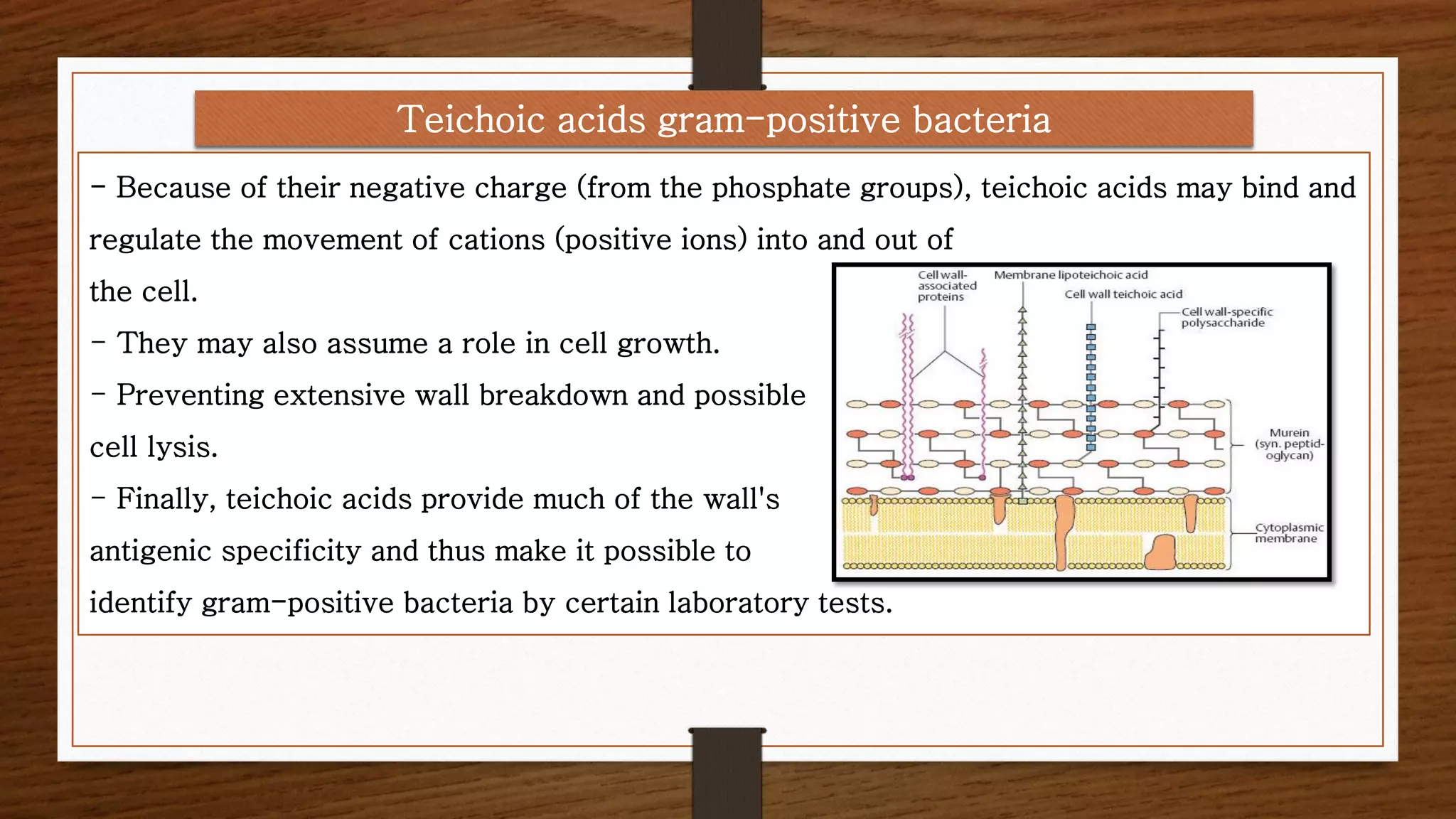 Teichoic acids gram-positive bacteria

- Because of their negative charge (from the phosphate groups), teichoic acids may bind and regulate the movement of cations (positive ions) into and out of the cell.

- They may also assume a role in cell growth.

- Preventing extensive wall breakdown and possible cell lysis.

- Finally, teichoic acids provide much of the wall's antigenic specificity and thus make it possible to identify gram-positive bacteria by certain laboratory tests.

Cell wall-associated proteins
Membrane lipoteichoic acid
Cell wall teichoic acid
Cell wall-specific polysaccharide
Murein (syn. peptidoglycan)
Cytoplasmic membrane